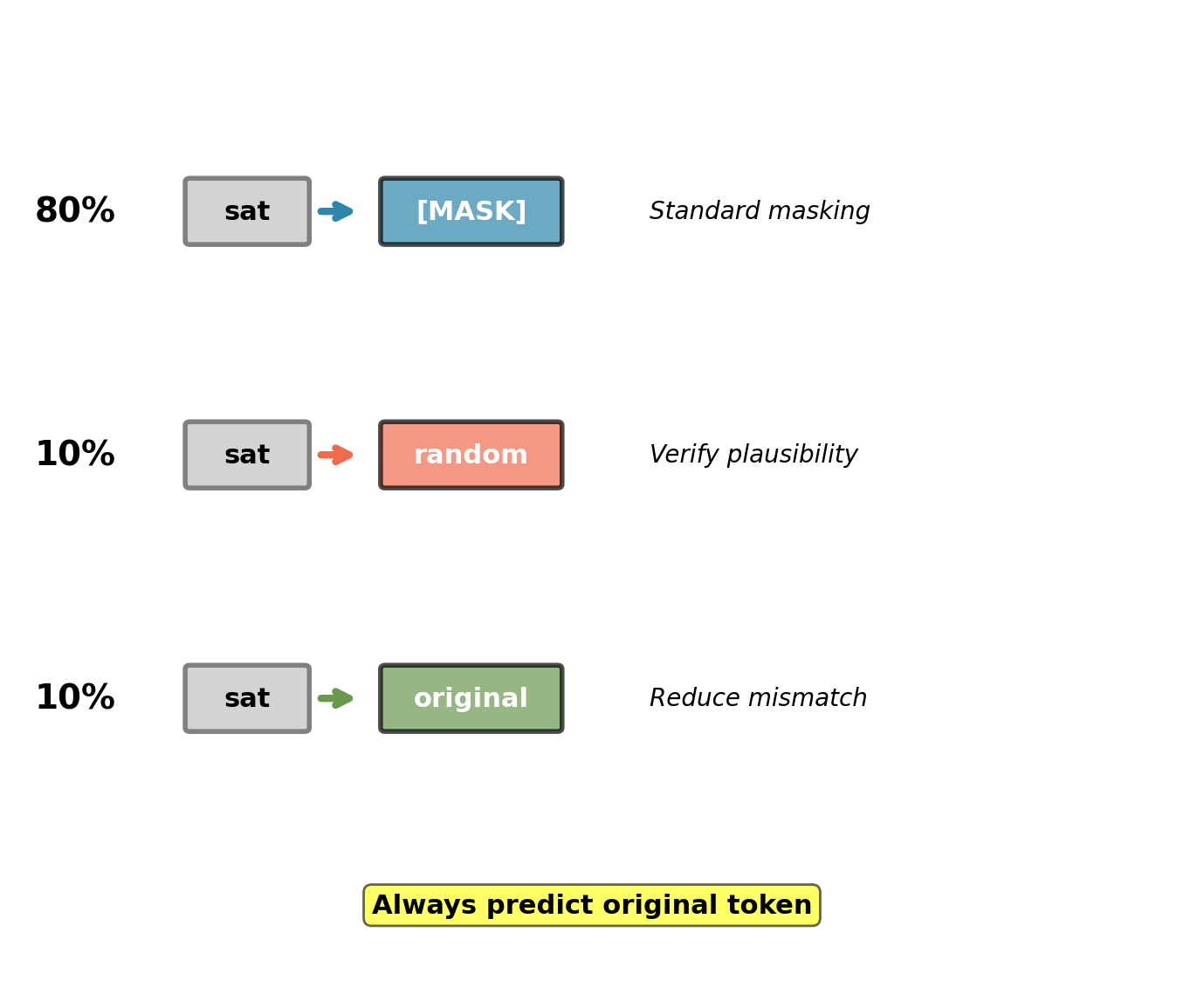 80% sat [MASK] Standard masking

10% sat random Verify plausibility

10% sat original Reduce mismatch

Always predict original token